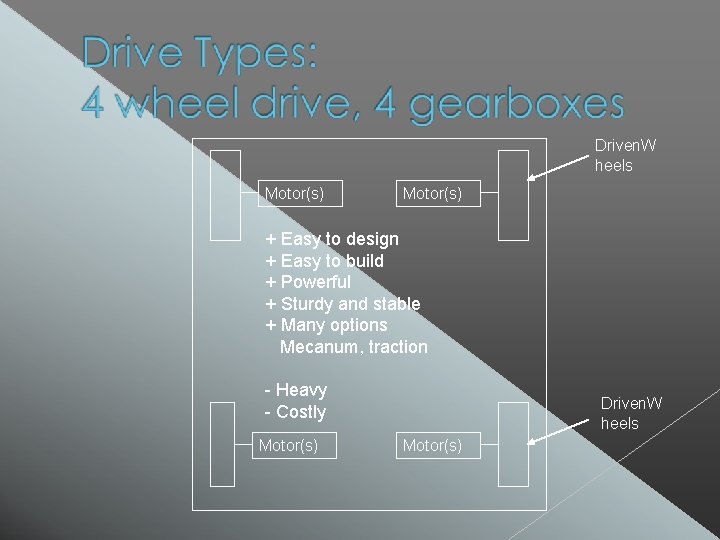 Drive Types:
4 wheel drive, 4 gearboxes

DrivenW heels

Motor(s)

Motor(s)

+ Easy to design
+ Easy to build
+ Powerful
+ Sturdy and stable
+ Many options
Mecanum, traction

- Heavy
- Costly

DrivenW heels

Motor(s)

Motor(s)